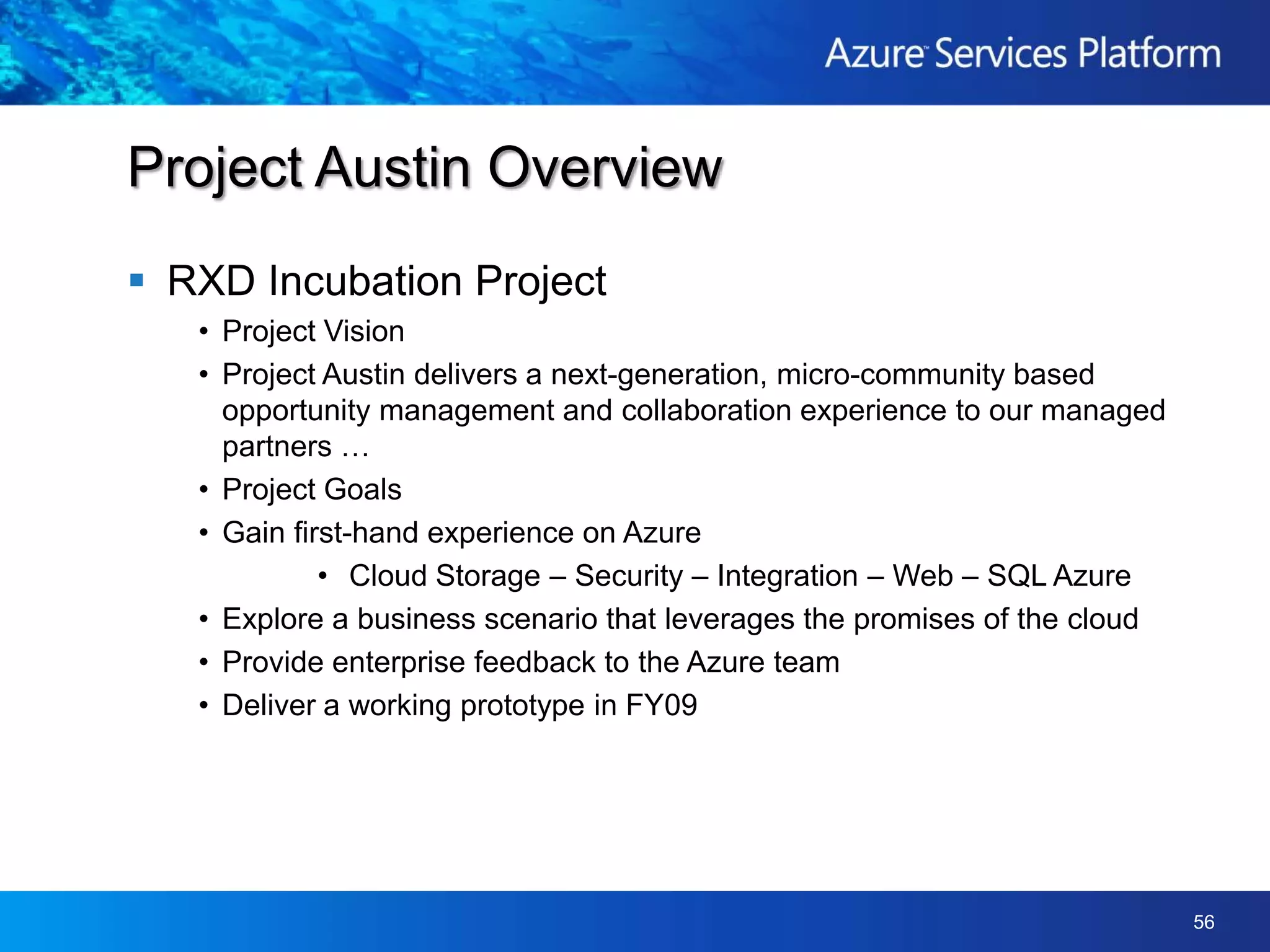 Azure™ Services Platform

Project Austin Overview

▪ RXD Incubation Project
• Project Vision
• Project Austin delivers a next-generation, micro-community based opportunity management and collaboration experience to our managed partners …
• Project Goals
• Gain first-hand experience on Azure
• Cloud Storage – Security – Integration – Web – SQL Azure
• Explore a business scenario that leverages the promises of the cloud
• Provide enterprise feedback to the Azure team
• Deliver a working prototype in FY09

56